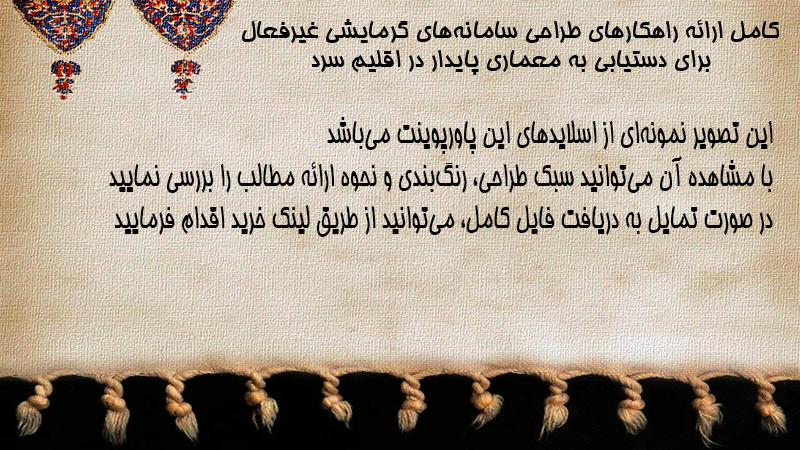 کامل ارائه راهکارهای طراحی سامانه‌های گرمایشی غیرفعال برای دستیابی به معماری پایدار در اقلیم سرد

این تصویر نمونه‌ای از اسلایدهای این پاورپوینت می‌باشد

با مشاهده آن می‌توانید سبک طراحی، رنگ‌بندی و نحوه ارائه مطالب را بررسی نمایید

در صورت تمایل به دریافت فایل کامل، می‌توانید از طریق لینک خرید اقدام فرمایید